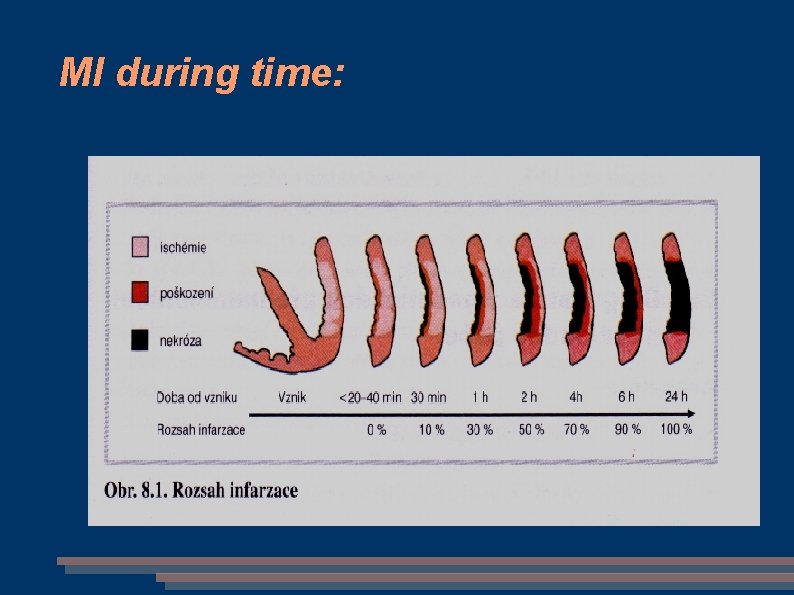 MI during time:

ischémie
poškození
nekróza

| Doba od vzniku | Vznik | <20–40 min | 30 min | 1 h | 2 h | 4h | 6 h | 24 h |
|---|---|---|---|---|---|---|---|---|
| Rozsah infarzace | | 0 % | 10 % | 30 % | 50 % | 70 % | 90 % | 100 % |

Obr. 8.1. Rozsah infarzace